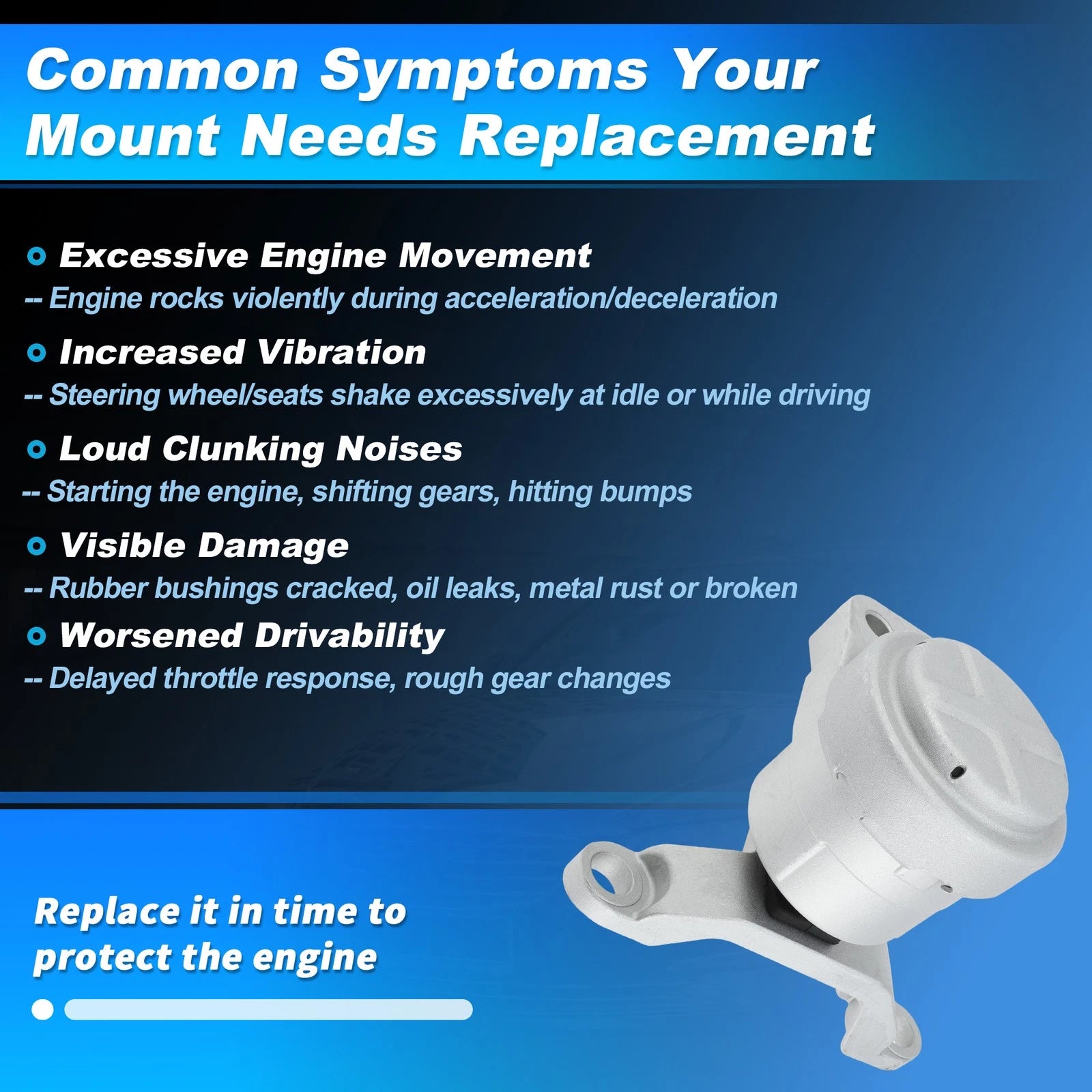 Common Symptoms Your Mount Needs Replacement

Excessive Engine Movement
-- Engine rocks violently during acceleration/deceleration

Increased Vibration
-- Steering wheel/seats shake excessively at idle or while driving

Loud Clunking Noises
-- Starting the engine, shifting gears, hitting bumps

Visible Damage
-- Rubber bushings cracked, oil leaks, metal rust or broken

Worsened Drivability
-- Delayed throttle response, rough gear changes

Replace it in time to protect the engine